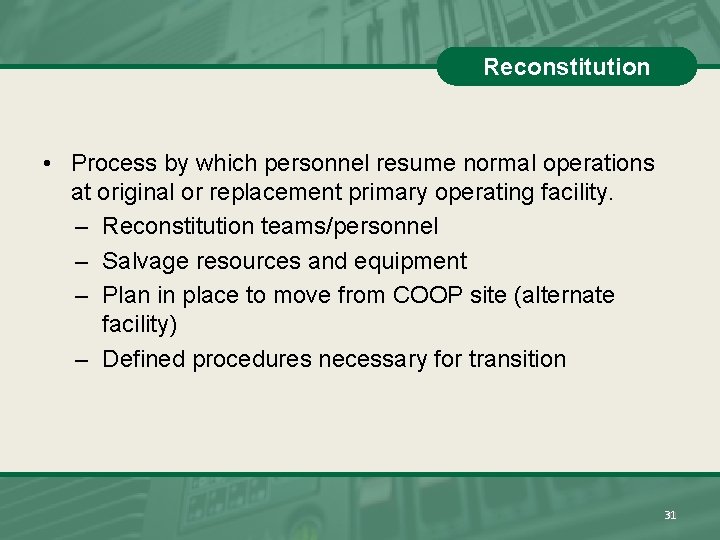 Reconstitution

• Process by which personnel resume normal operations at original or replacement primary operating facility.
– Reconstitution teams/personnel
– Salvage resources and equipment
– Plan in place to move from COOP site (alternate facility)
– Defined procedures necessary for transition

31